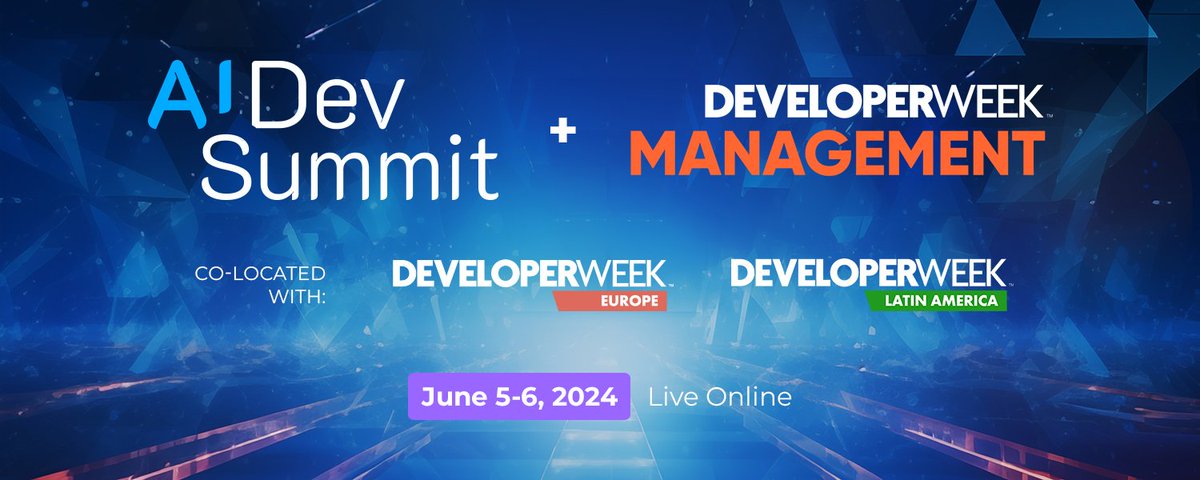 AI Dev Summit

+

DEVELOPERWEEK MANAGEMENT

CO-LOCATED WITH:

DEVELOPERWEEK EUROPE

DEVELOPERWEEK LATIN AMERICA

June 5-6, 2024 Live Online